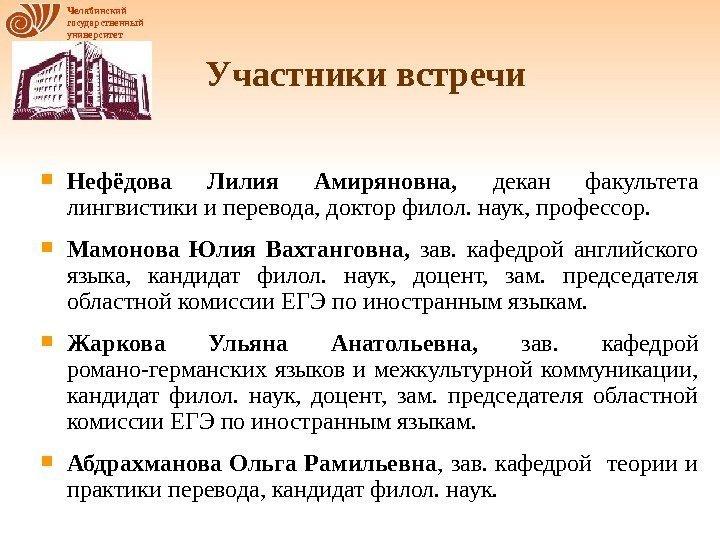 Челябинский государственный университет

Участники встречи

Нефёдова Лилия Амиряновна, декан факультета лингвистики и перевода, доктор филол. наук, профессор.

Мамонова Юлия Вахтанговна, зав. кафедрой английского языка, кандидат филол. наук, доцент, зам. председателя областной комиссии ЕГЭ по иностранным языкам.

Жаркова Ульяна Анатольевна, зав. кафедрой романо-германских языков и межкультурной коммуникации, кандидат филол. наук, доцент, зам. председателя областной комиссии ЕГЭ по иностранным языкам.

Абдрахманова Ольга Рамильевна, зав. кафедрой теории и практики перевода, кандидат филол. наук.